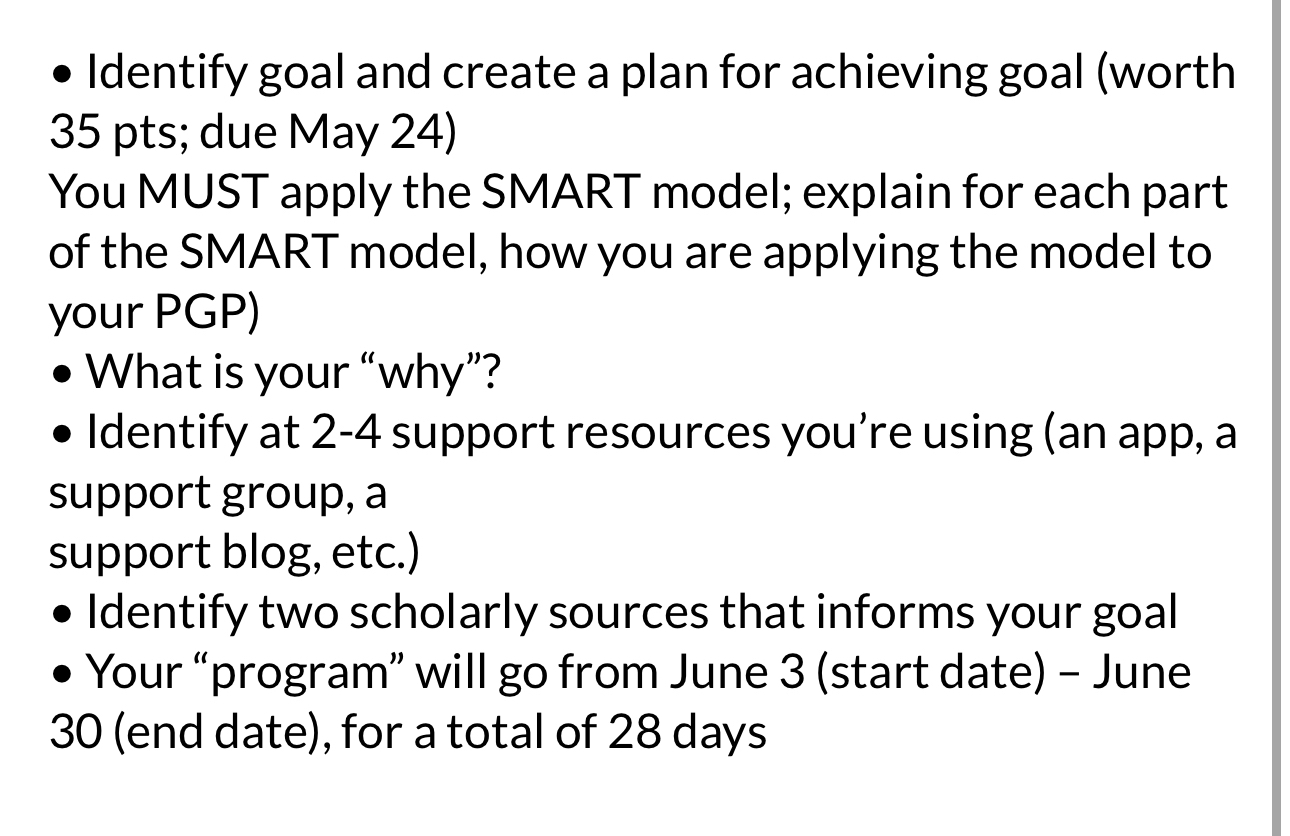 • Identify goal and create a plan for achieving goal (worth 35 pts; due May 24)
You MUST apply the SMART model; explain for each part of the SMART model, how you are applying the model to your PGP)
• What is your “why”?
• Identify at 2-4 support resources you’re using (an app, a support group, a
support blog, etc.)
• Identify two scholarly sources that informs your goal
• Your “program” will go from June 3 (start date) – June 30 (end date), for a total of 28 days